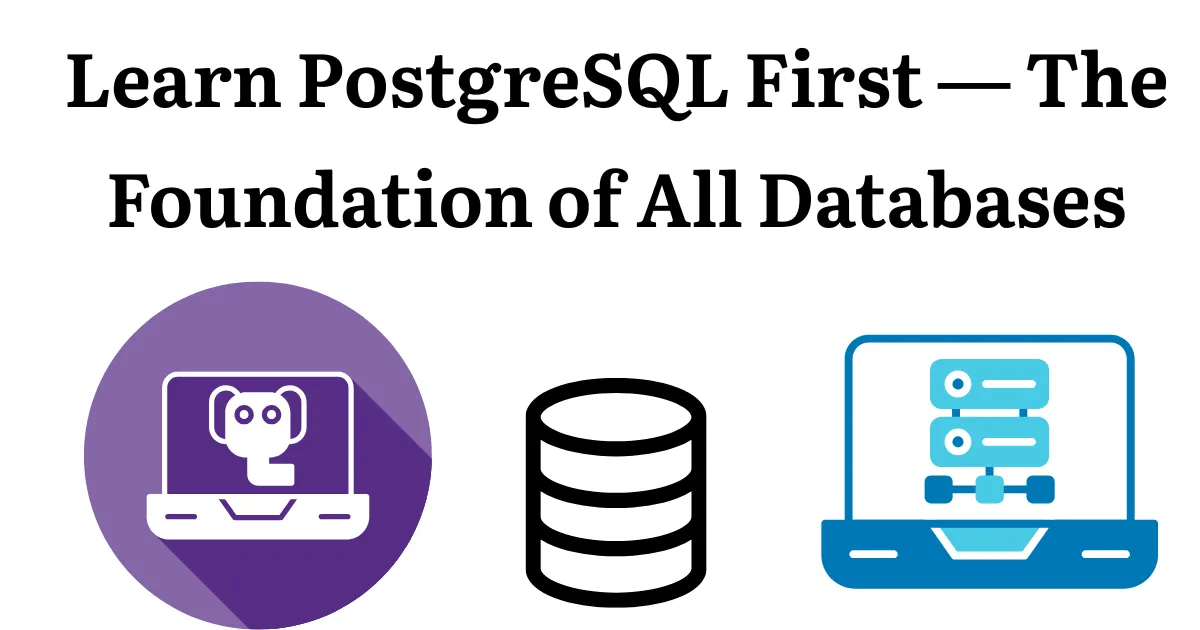 Learn PostgreSQL First — The Foundation of All Databases